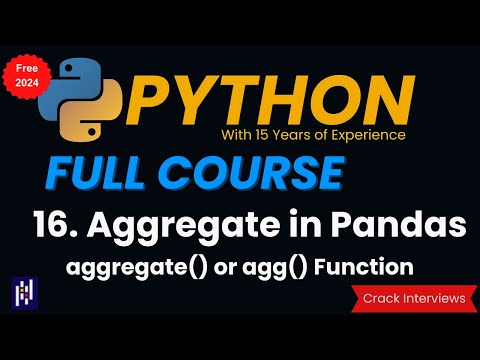 Free
2024

PYTHON
With 15 Years of Experience

FULL COURSE

16. Aggregate in Pandas

aggregate() or agg() Function

Crack Interviews